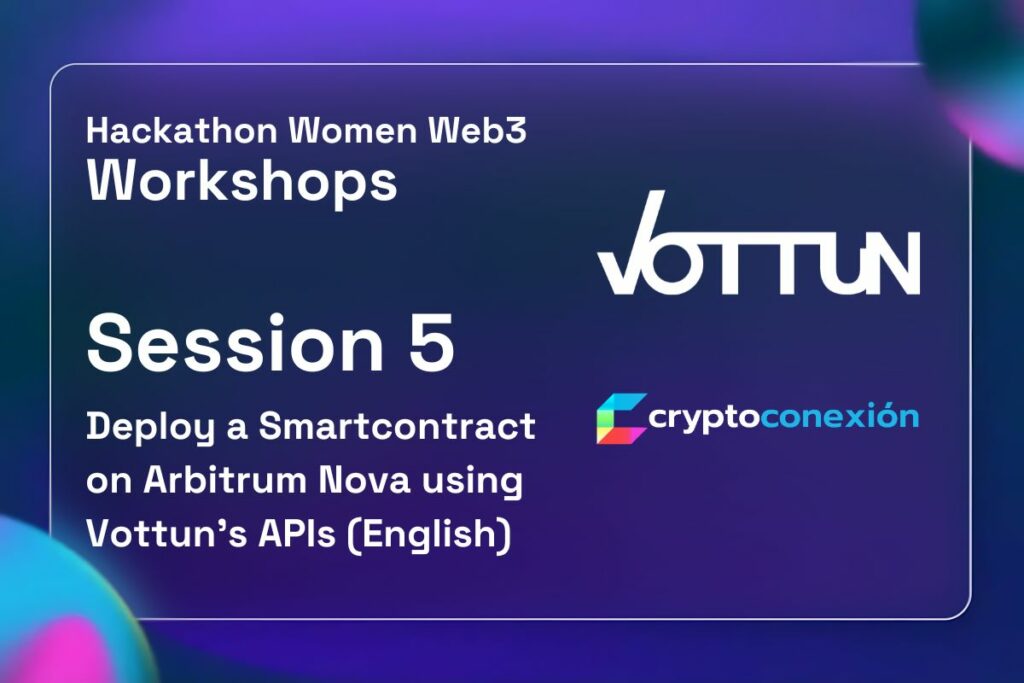 Hackathon Women Web3
Workshops

Session 5

Deploy a Smartcontract on Arbitrum Nova using Vottun's APIs (English)

VOTTUN

cryptoconexión